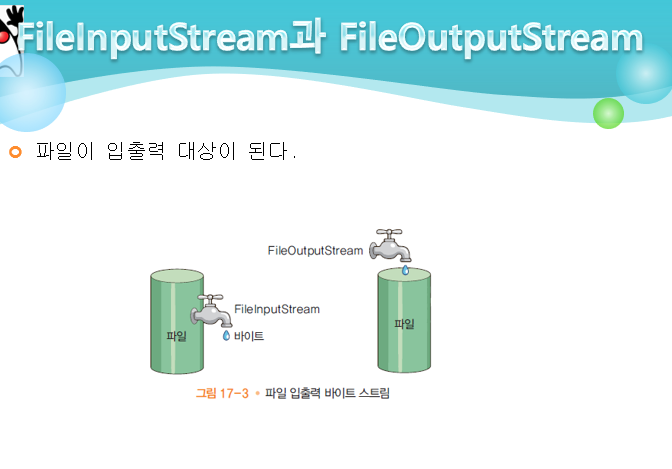 FileInputStream과 FileOutputStream

파일이 입출력 대상이 된다.

FileOutputStream

파일

FileInputStream

바이트

파일

그림 17-3 • 파일 입출력 바이트 스트림